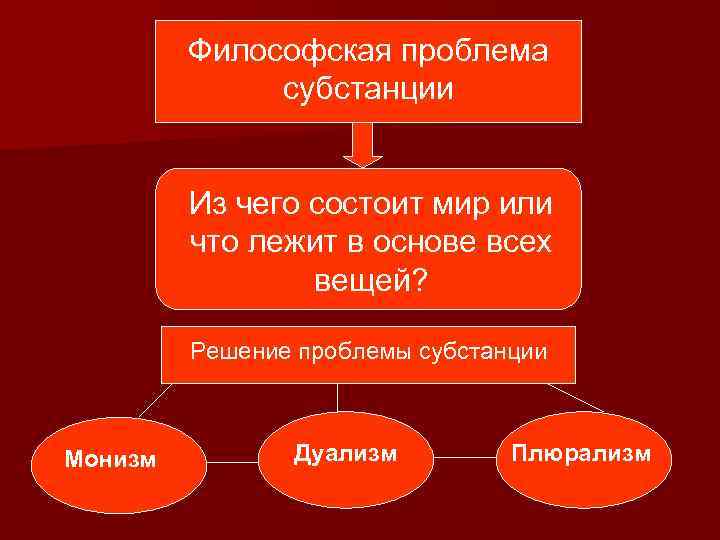 Философская проблема субстанции

Из чего состоит мир или что лежит в основе всех вещей?

Решение проблемы субстанции

Монизм

Дуализм

Плюрализм